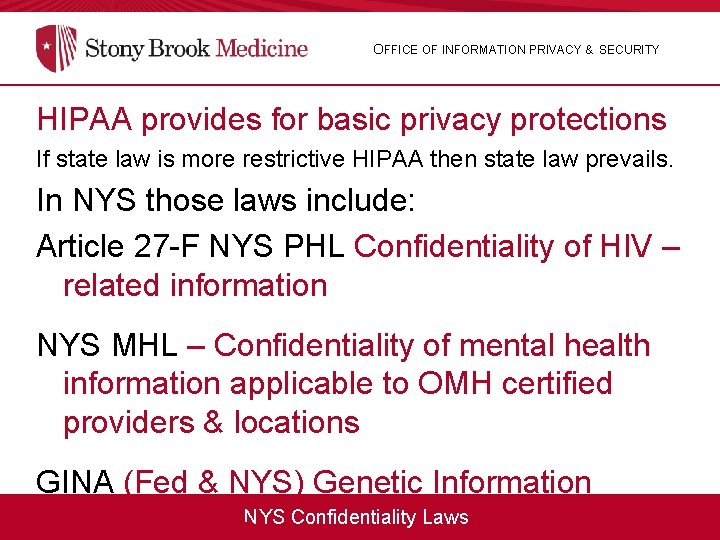 Stony Brook Medicine

OFFICE OF INFORMATION PRIVACY & SECURITY

HIPAA provides for basic privacy protections

If state law is more restrictive HIPAA then state law prevails.

In NYS those laws include:

Article 27-F NYS PHL Confidentiality of HIV – related information

NYS MHL – Confidentiality of mental health information applicable to OMH certified providers & locations

GINA (Fed & NYS) Genetic Information

NYS Confidentiality Laws